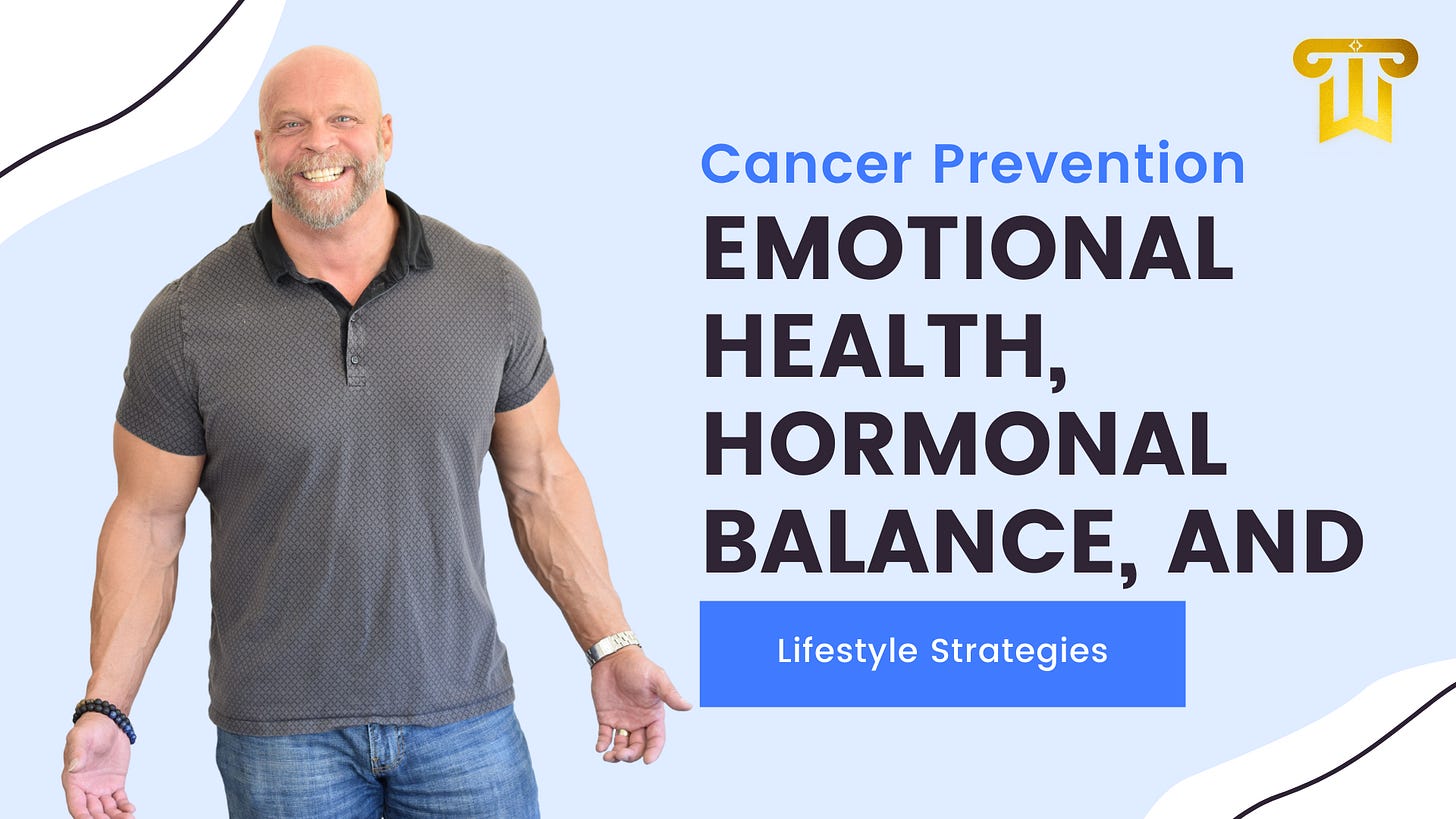 Cancer Prevention

EMOTIONAL HEALTH, HORMONAL BALANCE, AND

Lifestyle Strategies